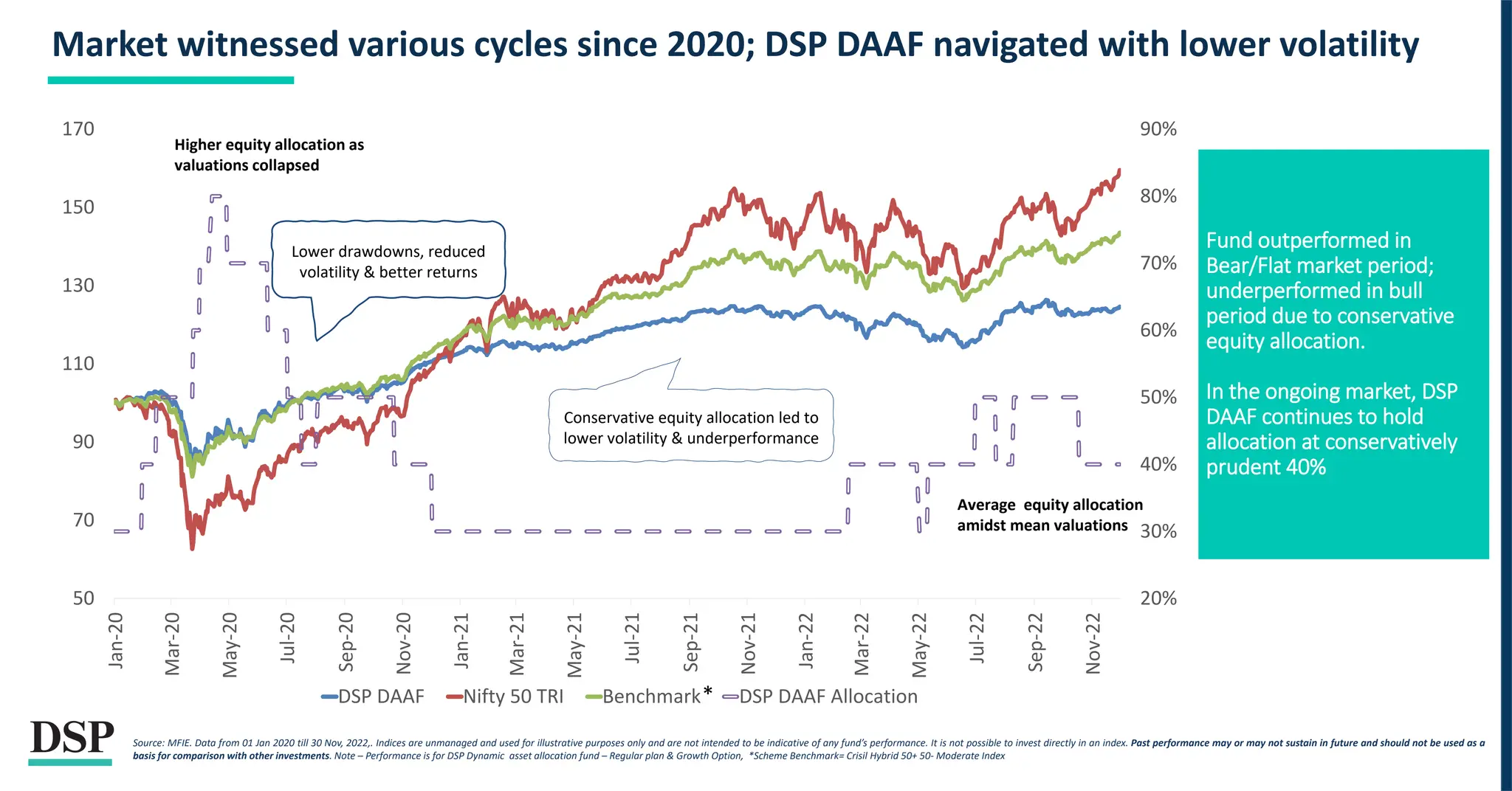 Market witnessed various cycles since 2020; DSP DAAF navigated with lower volatility

170
150
130
110
90
70
50

90%
80%
70%
60%
50%
40%
30%
20%

Higher equity allocation as valuations collapsed

Lower drawdowns, reduced volatility & better returns

Conservative equity allocation led to lower volatility & underperformance

Average equity allocation amidst mean valuations

Jan-20 Mar-20 May-20 Jul-20 Sep-20 Nov-20 Jan-21 Mar-21 May-21 Jul-21 Sep-21 Nov-21 Jan-22 Mar-22 May-22 Jul-22 Sep-22 Nov-22

DSP DAAF Nifty 50 TRI Benchmark* DSP DAAF Allocation

Fund outperformed in Bear/Flat market period; underperformed in bull period due to conservative equity allocation.

In the ongoing market, DSP DAAF continues to hold allocation at conservatively prudent 40%

DSP

Source: MFIE. Data from 01 Jan 2020 till 30 Nov, 2022,. Indices are unmanaged and used for illustrative purposes only and are not intended to be indicative of any fund's performance. It is not possible to invest directly in an index. Past performance may or may not sustain in future and should not be used as a basis for comparison with other investments. Note – Performance is for DSP Dynamic asset allocation fund – Regular plan & Growth Option, *Scheme Benchmark= Crisil Hybrid 50+ 50- Moderate Index